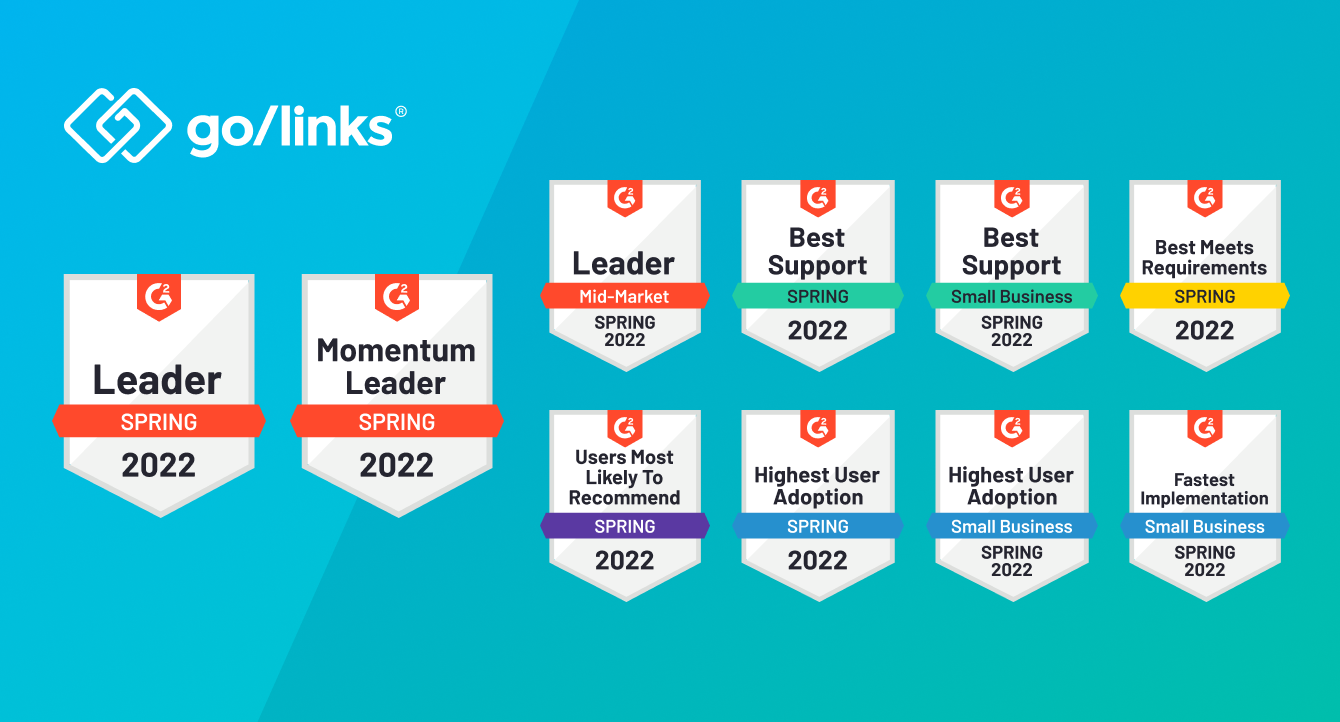 go/links®

G2
Leader
SPRING
2022

G2
Momentum Leader
SPRING
2022

G2
Leader
Mid-Market
SPRING
2022

G2
Best Support
SPRING
2022

G2
Best Support
Small Business
SPRING
2022

G2
Best Meets Requirements
SPRING
2022

G2
Users Most Likely To Recommend
SPRING
2022

G2
Highest User Adoption
SPRING
2022

G2
Highest User Adoption
Small Business
SPRING
2022

G2
Fastest Implementation
Small Business
SPRING
2022